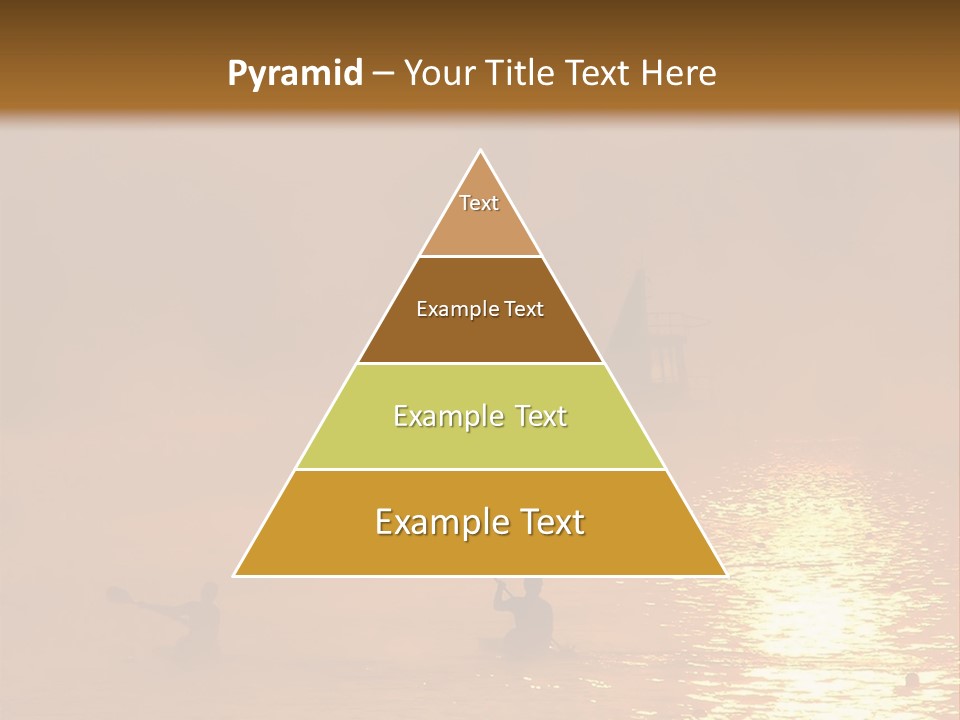 Pyramid – Your Title Text Here

Text

Example Text

Example Text

Example Text